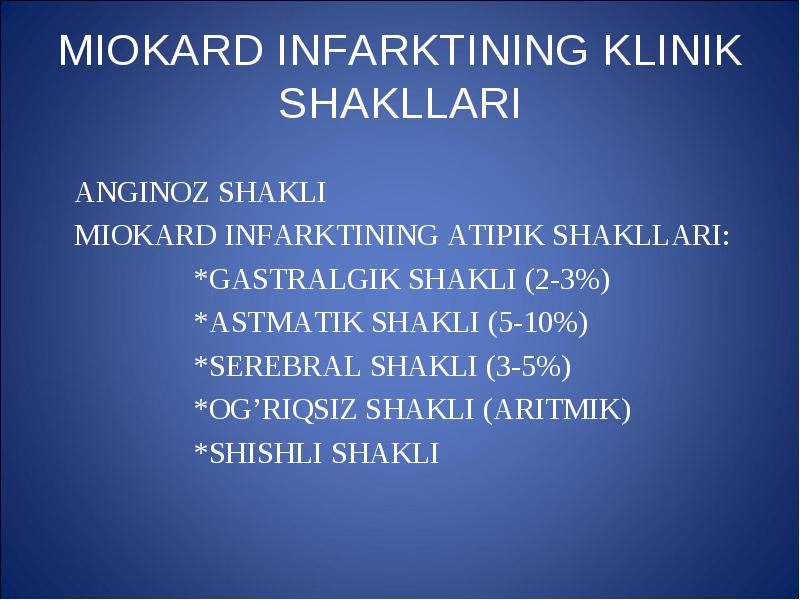 MIOKARD INFARKTINING KLINIK SHAKLLARI

ANGINOZ SHAKLI
MIOKARD INFARKTINING ATIPIK SHAKLLARI:
*GASTRALGIK SHAKLI (2-3%)
*ASTMATIK SHAKLI (5-10%)
*SEREBRAL SHAKLI (3-5%)
*OG’RIQSIZ SHAKLI (ARITMIK)
*SHISHLI SHAKLI